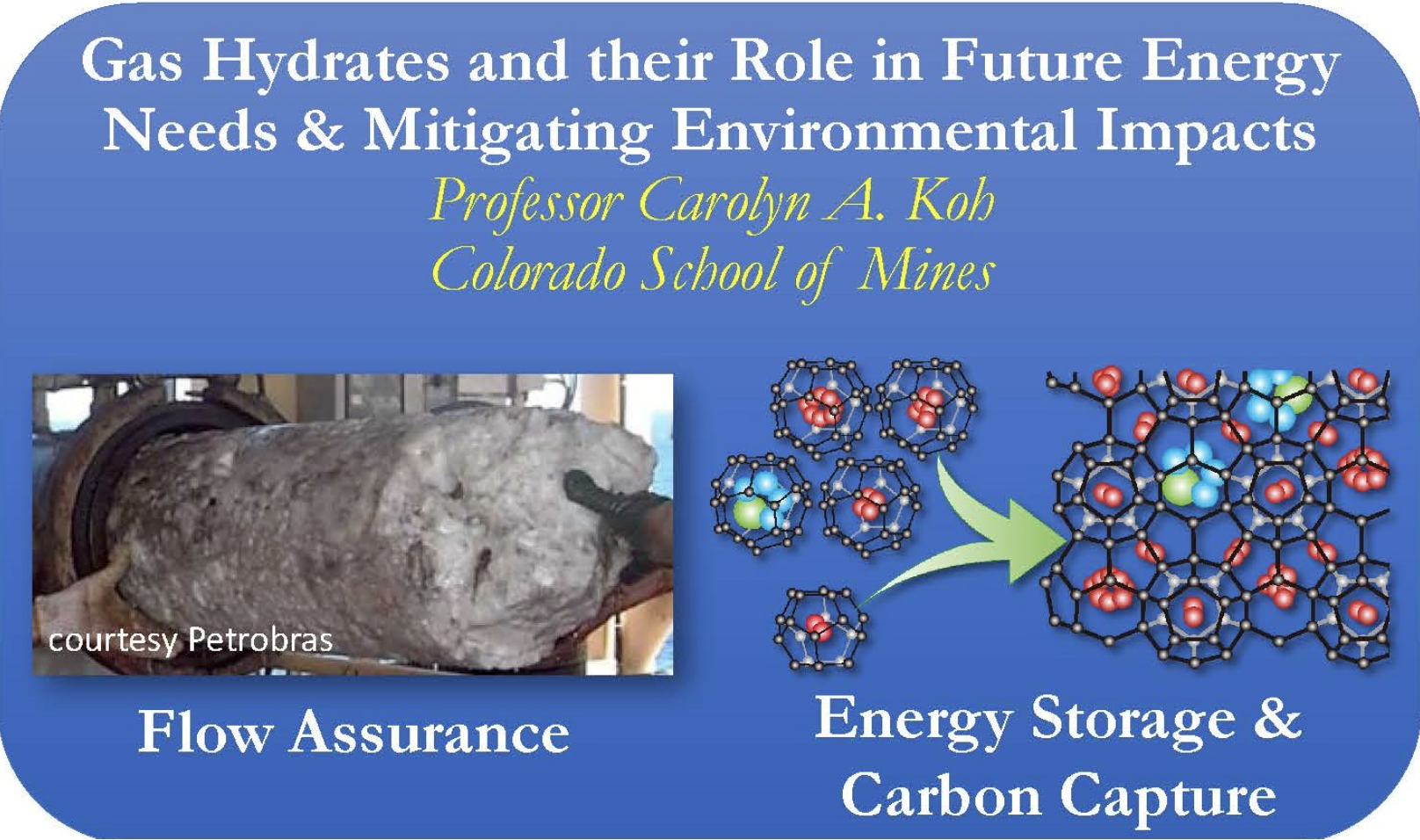 Gas Hydrates and their Role in Future Energy Needs & Mitigating Environmental Impacts

Professor Carolyn A. Koh
Colorado School of Mines

courtesy Petrobras

Flow Assurance

Energy Storage & Carbon Capture